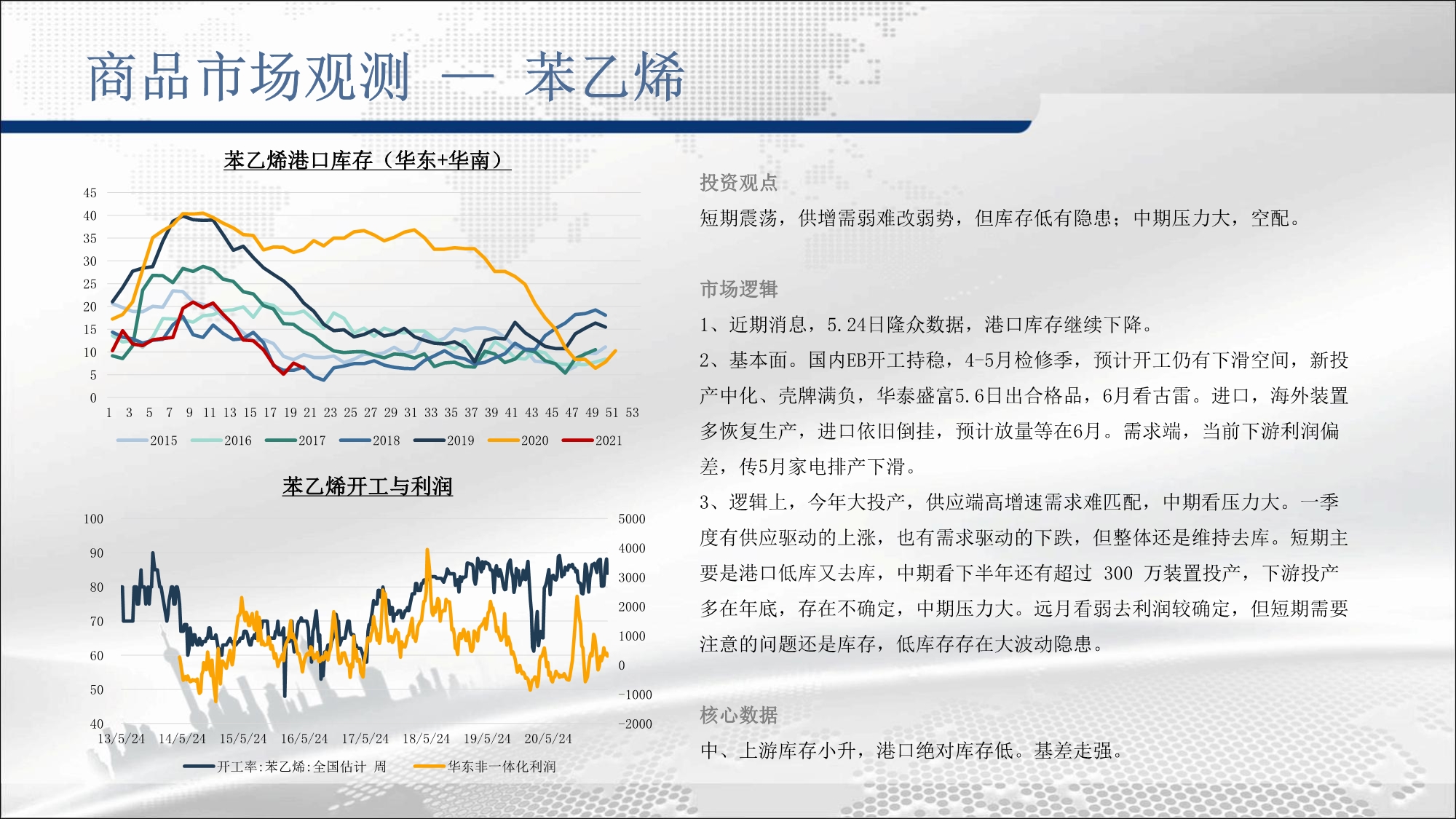 商品市场观测 — 苯乙烯

苯乙烯港口库存（华东+华南）

45
40
35
30
25
20
15
10
5
0

1 3 5 7 9 11 13 15 17 19 21 23 25 27 29 31 33 35 37 39 41 43 45 47 49 51 53

2015 2016 2017 2018 2019 2020 2021

苯乙烯开工与利润

100
90
80
70
60
50
40

5000
4000
3000
2000
1000
0
-1000
-2000

13/5/24 14/5/24 15/5/24 16/5/24 17/5/24 18/5/24 19/5/24 20/5/24

开工率:苯乙烯:全国估计 周 华东非一体化利润

投资观点

短期震荡，供增需弱难改弱势，但库存低有隐患；中期压力大，空配。

市场逻辑

1、近期消息，5.24日隆众数据，港口库存继续下降。

2、基本面。国内EB开工持稳，4-5月检修季，预计开工仍有下滑空间，新投产中化、壳牌满负，华泰盛富5.6日出合格品，6月看古雷。进口，海外装置多恢复生产，进口依旧倒挂，预计放量等在6月。需求端，当前下游利润偏差，传5月家电排产下滑。

3、逻辑上，今年大投产，供应端高增速需求难匹配，中期看压力大。一季度有供应驱动的上涨，也有需求驱动的下跌，但整体还是维持去库。短期主要是港口低库又去库，中期看下半年还有超过 300 万装置投产，下游投产多在年底，存在不确定，中期压力大。远月看弱去利润较确定，但短期需要注意的问题还是库存，低库存存在大波动隐患。

核心数据

中、上游库存小升，港口绝对库存低。基差走强。